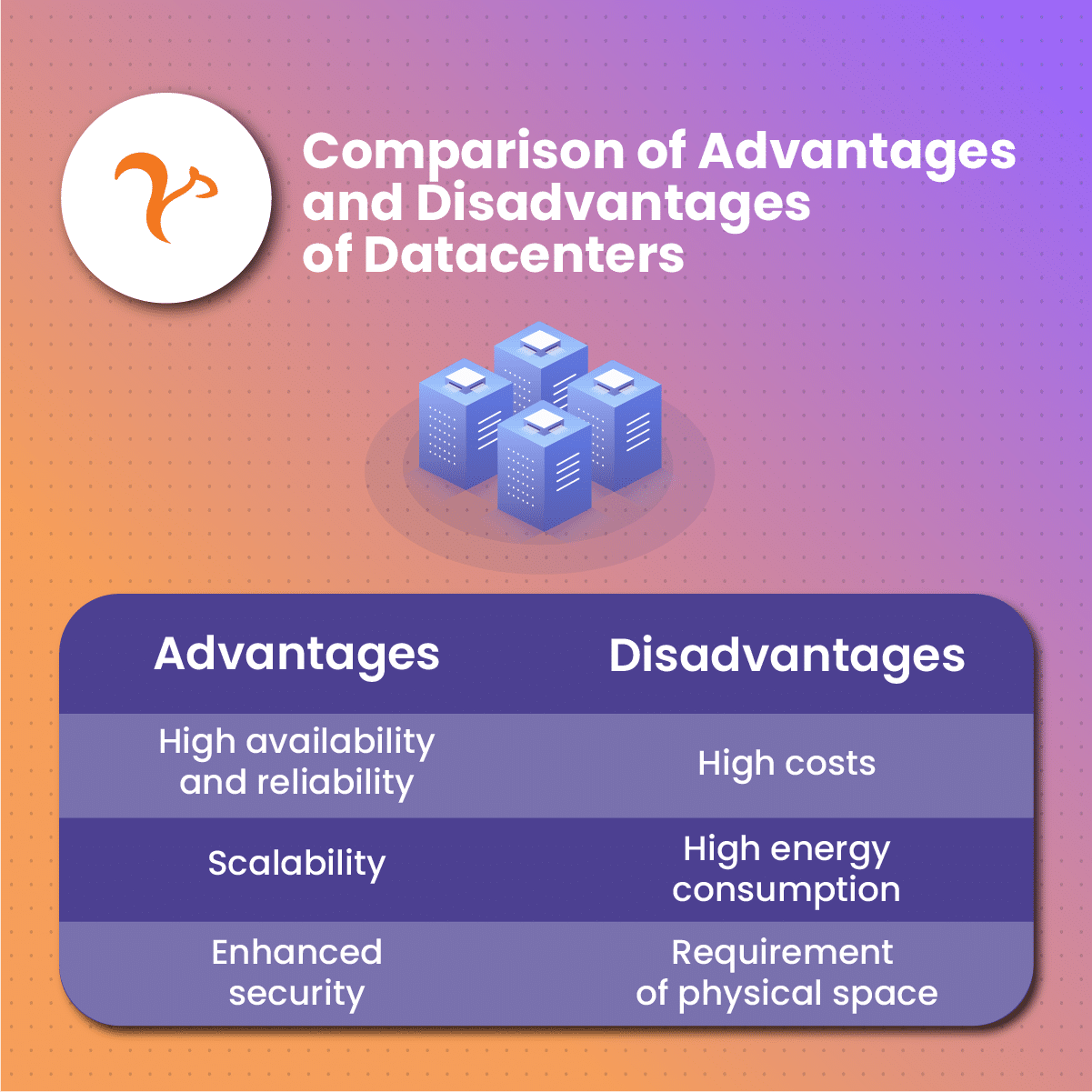 Comparison of Advantages and Disadvantages of Datacenters

| Advantages | Disadvantages |
|---|---|
| High availability and reliability | High costs |
| Scalability | High energy consumption |
| Enhanced security | Requirement of physical space |